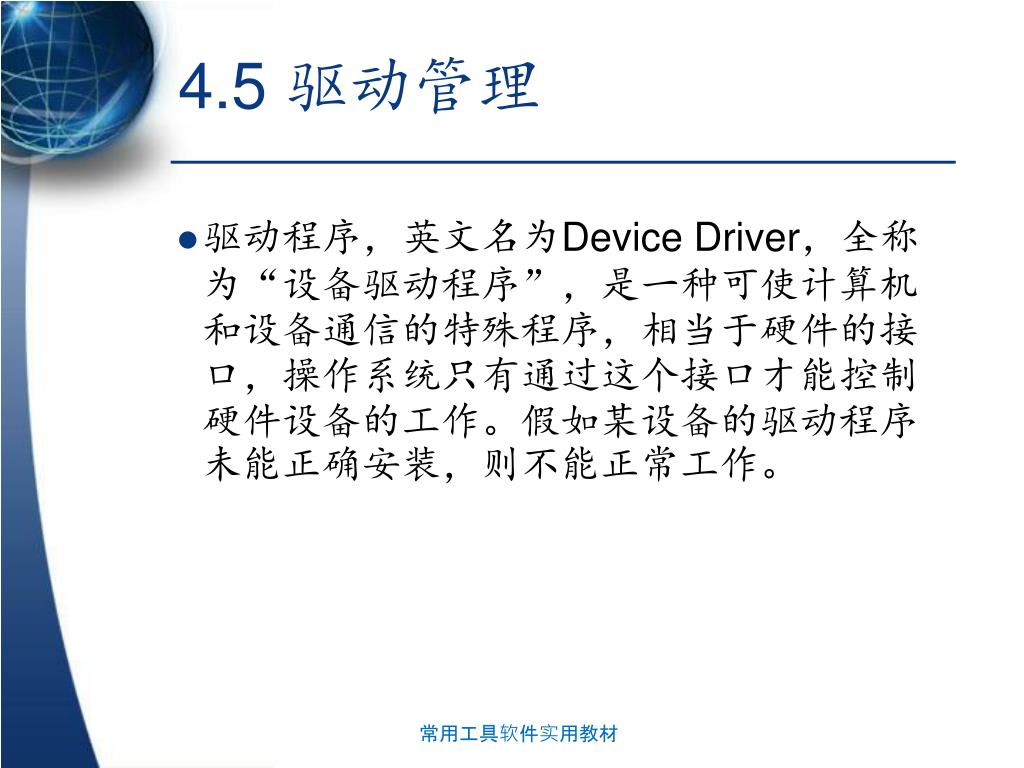 4.5 驱动管理

驱动程序，英文名为Device Driver，全称为“设备驱动程序”，是一种可使计算机和设备通信的特殊程序，相当于硬件的接口，操作系统只有通过这个接口才能控制硬件设备的工作。假如某设备的驱动程序未能正确安装，则不能正常工作。

常用工具软件实用教材